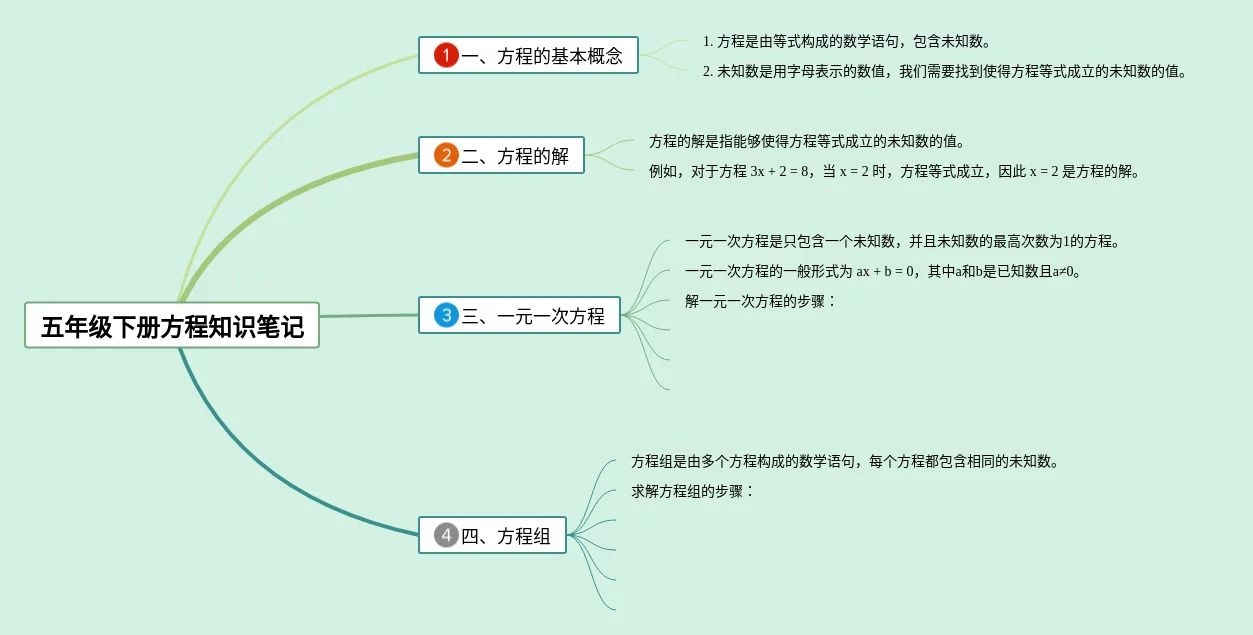 五年级下册方程知识笔记

1 一、方程的基本概念

1. 方程是由等式构成的数学语句，包含未知数。

2. 未知数是用字母表示的数值，我们需要找到使得方程等式成立的未知数的值。

2 二、方程的解

方程的解是指能够使得方程等式成立的未知数的值。

例如，对于方程 $3x + 2 = 8$，当 $x = 2$ 时，方程等式成立，因此 $x = 2$ 是方程的解。

3 三、一元一次方程

一元一次方程是只包含一个未知数，并且未知数的最高次数为1的方程。

一元一次方程的一般形式为 $ax + b = 0$，其中a和b是已知数且$a≠0$。

解一元一次方程的步骤：

4 四、方程组

方程组是由多个方程构成的数学语句，每个方程都包含相同的未知数。

求解方程组的步骤：